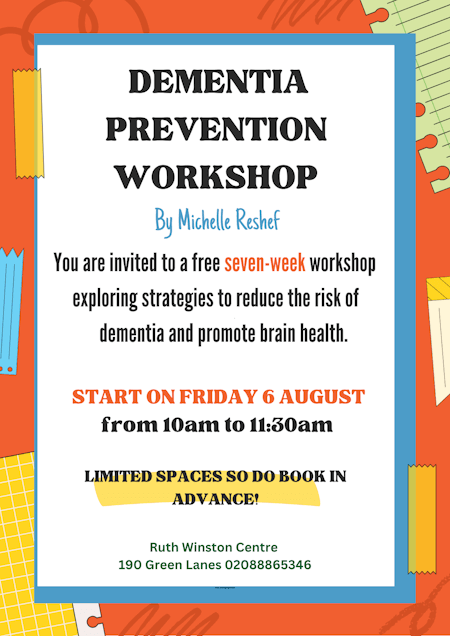 DEMENTIA PREVENTION WORKSHOP

By Michelle Reshef

You are invited to a free seven-week workshop exploring strategies to reduce the risk of dementia and promote brain health.

START ON FRIDAY 6 AUGUST
from 10am to 11:30am

LIMITED SPACES SO DO BOOK IN ADVANCE!

Ruth Winston Centre
190 Green Lanes 02088865346